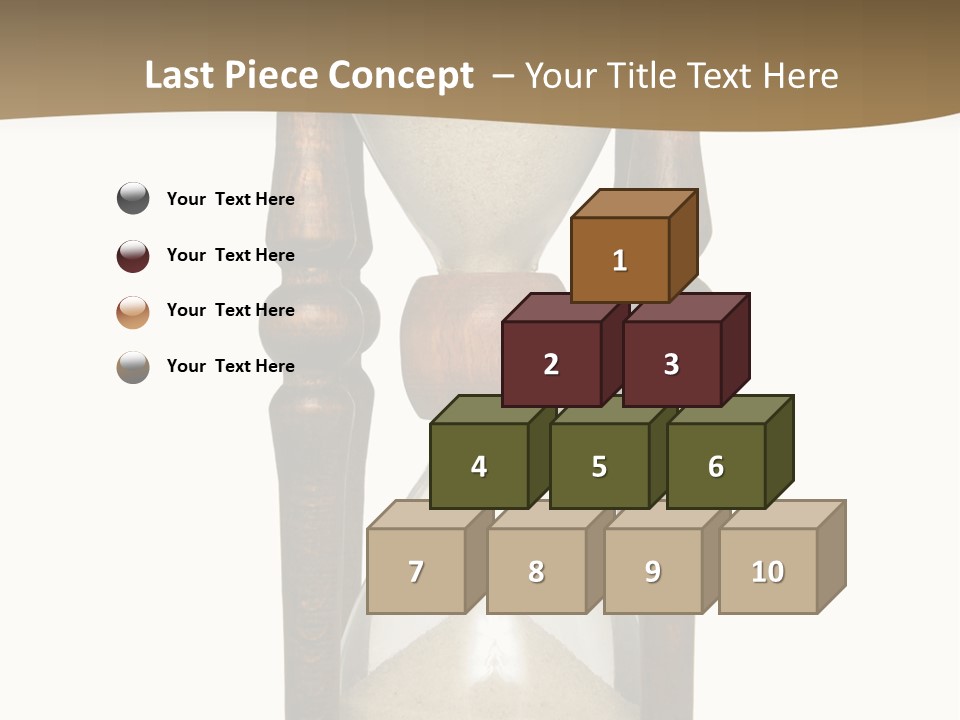 Last Piece Concept – Your Title Text Here

Your Text Here

Your Text Here

Your Text Here

Your Text Here

1

2

3

4

5

6

7

8

9

10